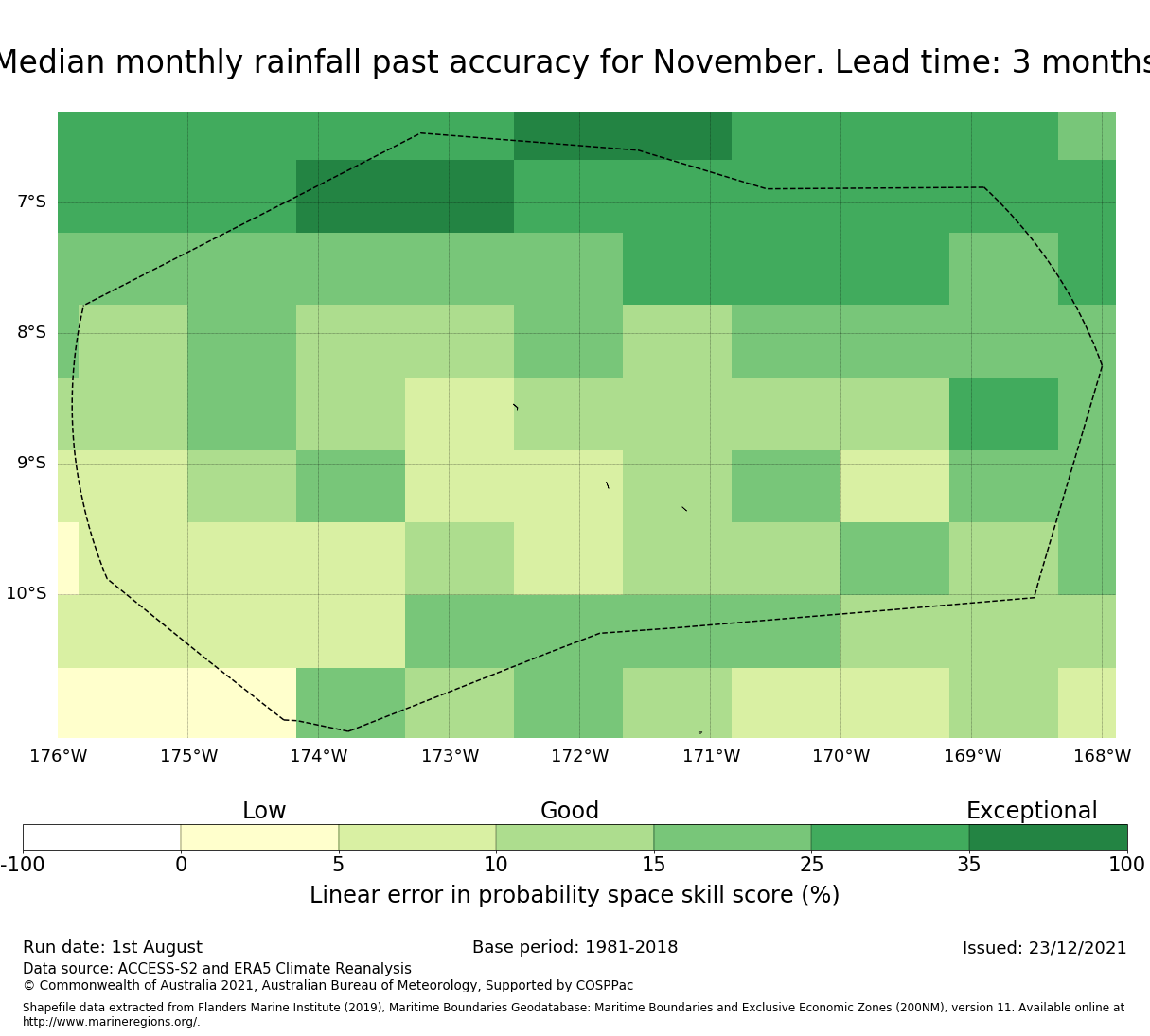 Median monthly rainfall past accuracy for November. Lead time: 3 months

7°S
8°S
9°S
10°S

176°W 175°W 174°W 173°W 172°W 171°W 170°W 169°W 168°W

Low
Good
Exceptional

-100 0 5 10 15 25 35 100

Linear error in probability space skill score (%)

Run date: 1st August
Base period: 1981-2018
Issued: 23/12/2021

Data source: ACCESS-S2 and ERA5 Climate Reanalysis
© Commonwealth of Australia 2021, Australian Bureau of Meteorology, Supported by COSPPac

Shapefile data extracted from Flanders Marine Institute (2019), Maritime Boundaries Geodatabase: Maritime Boundaries and Exclusive Economic Zones (200NM), version 11. Available online at http://www.marineregions.org/.